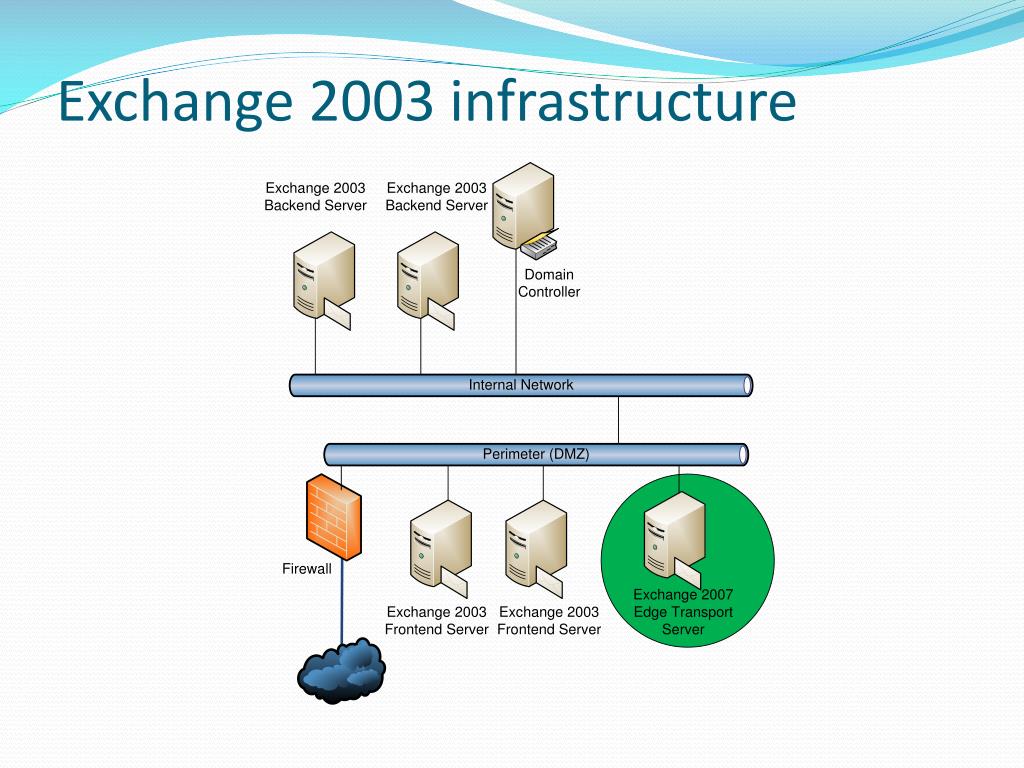 Exchange 2003 infrastructure

Exchange 2003 Backend Server

Exchange 2003 Backend Server

Domain Controller

Internal Network

Perimeter (DMZ)

Firewall

Exchange 2003 Frontend Server

Exchange 2003 Frontend Server

Exchange 2007 Edge Transport Server